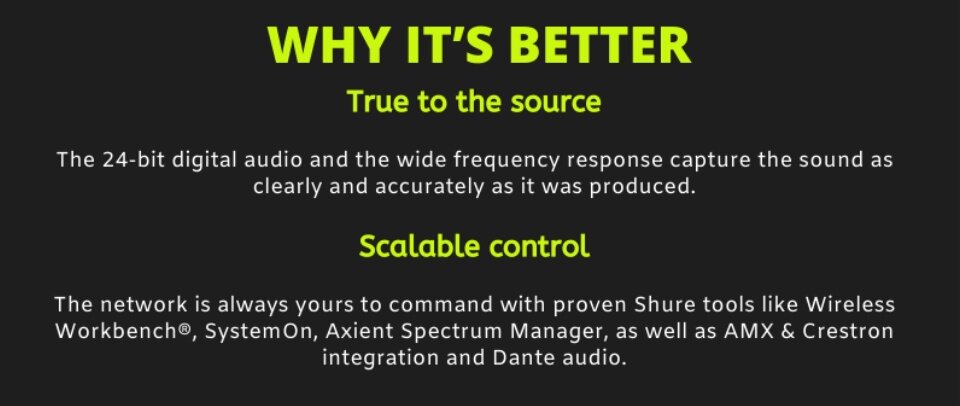 WHY IT'S BETTER

True to the source

The 24-bit digital audio and the wide frequency response capture the sound as clearly and accurately as it was produced.

Scalable control

The network is always yours to command with proven Shure tools like Wireless Workbench®, SystemOn, Axient Spectrum Manager, as well as AMX & Crestron integration and Dante audio.